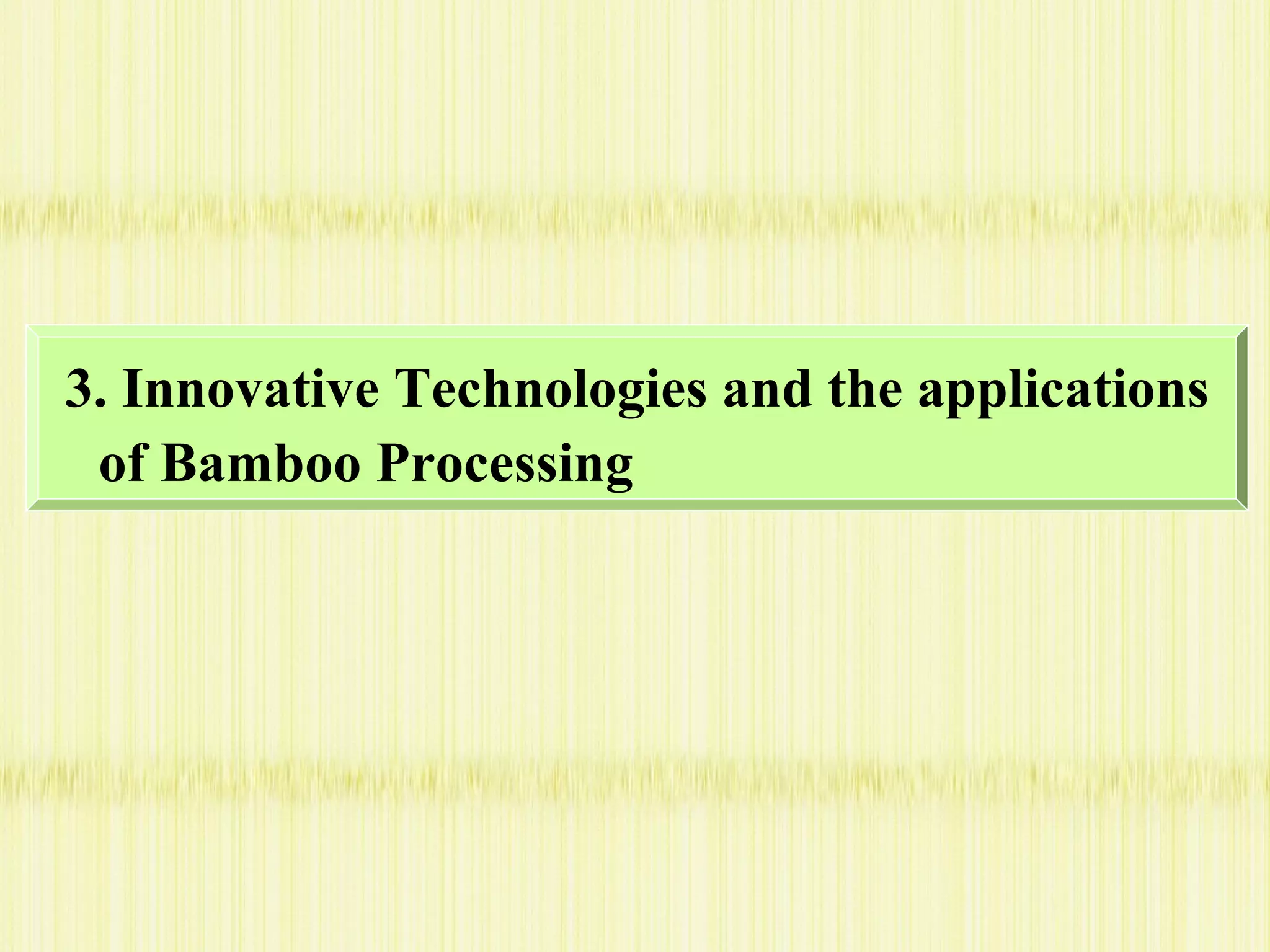 3. Innovative Technologies and the applications of Bamboo Processing